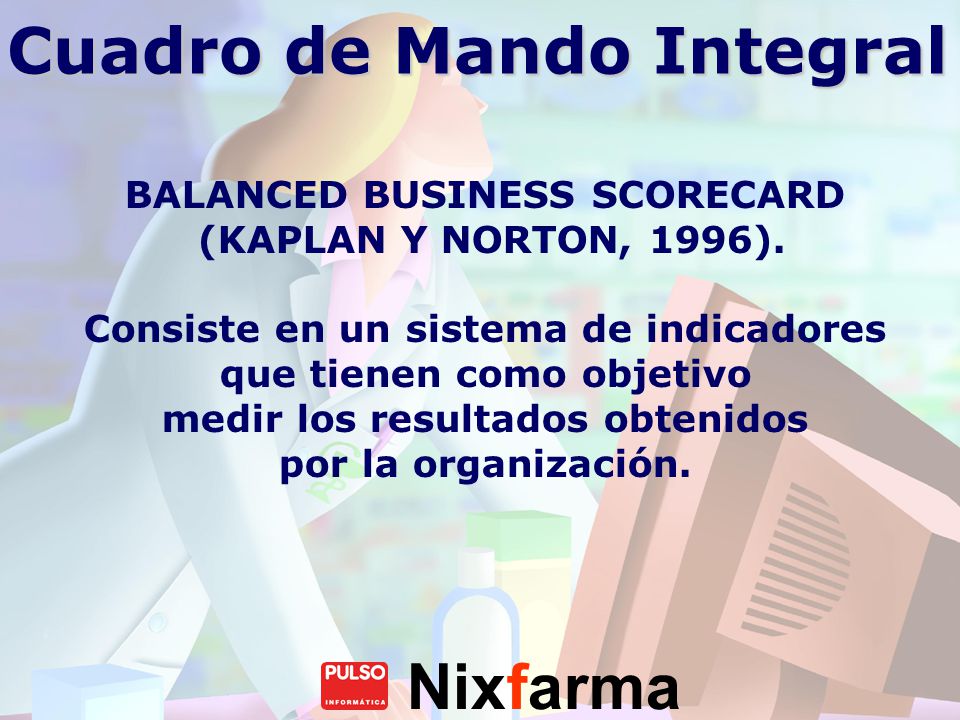 Cuadro de Mando Integral

BALANCED BUSINESS SCORECARD (KAPLAN Y NORTON, 1996).

Consiste en un sistema de indicadores que tienen como objetivo medir los resultados obtenidos por la organización.

PULSO INFORMÁTICA Nixfarma